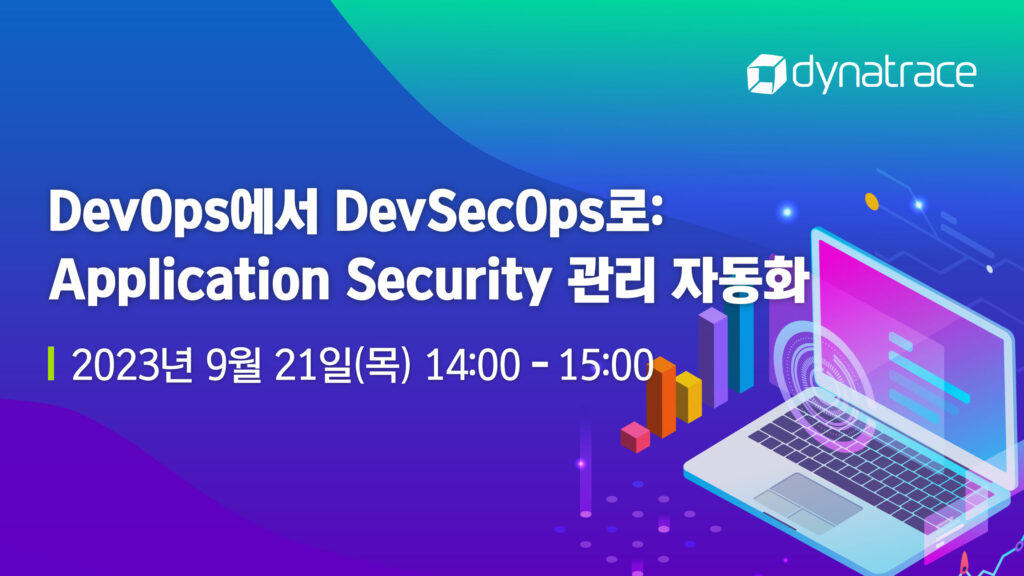 dynatrace

DevOps에서 DevSecOps로:
Application Security 관리 자동화

2023년 9월 21일(목) 14:00 - 15:00